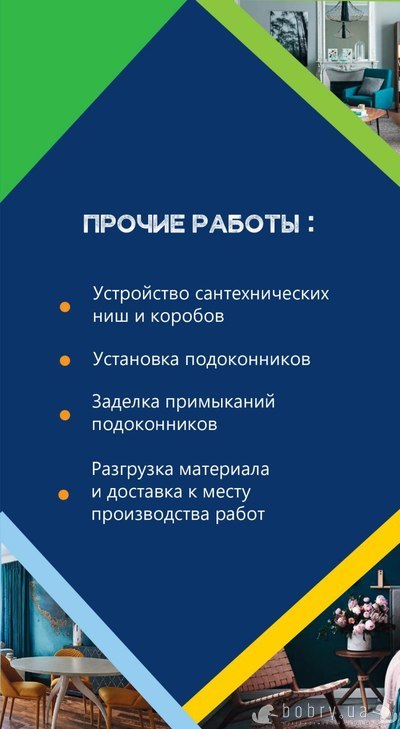 ПРОЧИЕ РАБОТЫ :

Устройство сантехнических ниш и коробов

Установка подоконников

Заделка примыканий подоконников

Разгрузка материала и доставка к месту производства работ

bobry.ua